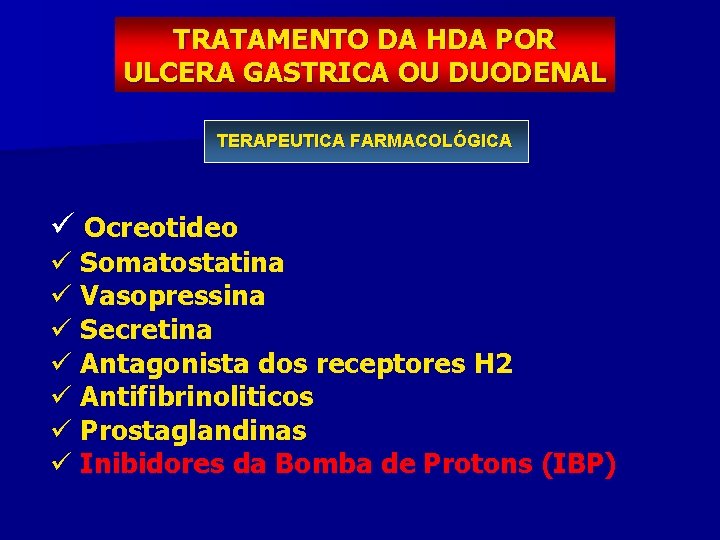 TRATAMENTO DA HDA POR ULCERA GASTRICA OU DUODENAL

TERAPEUTICA FARMACOLÓGICA

✓ Ocreotideo
✓ Somatostatina
✓ Vasopressina
✓ Secretina
✓ Antagonista dos receptores H2
✓ Antifibrinoliticos
✓ Prostaglandinas
✓ Inibidores da Bomba de Protons (IBP)